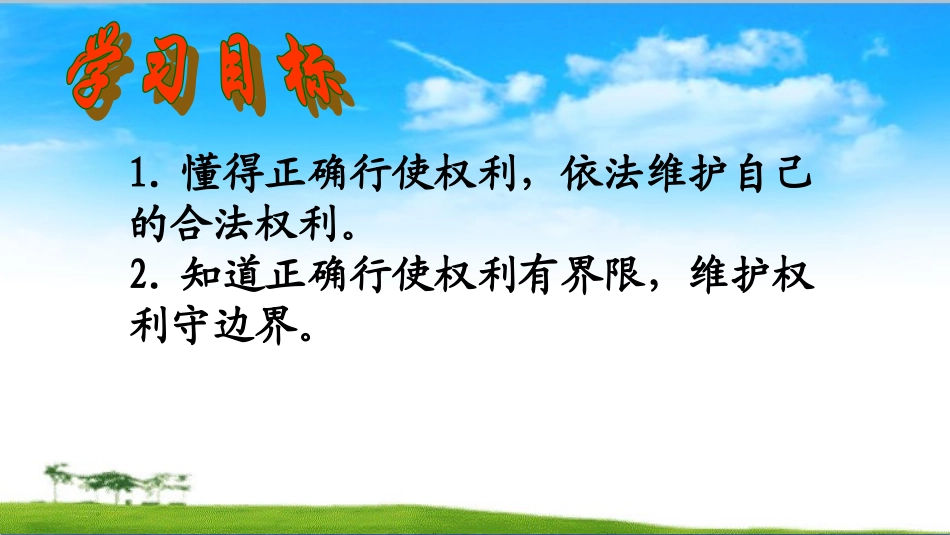 学习目标

1. 懂得正确行使权利，依法维护自己的合法权利。

2. 知道正确行使权利有界限，维护权利守边界。